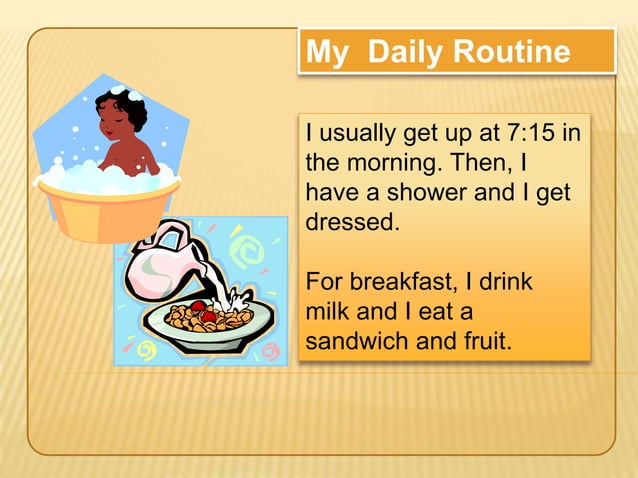 My  Daily Routine

I usually get up at 7:15 in the morning. Then, I have a shower and I get dressed.

For breakfast, I drink milk and I eat a sandwich and fruit.